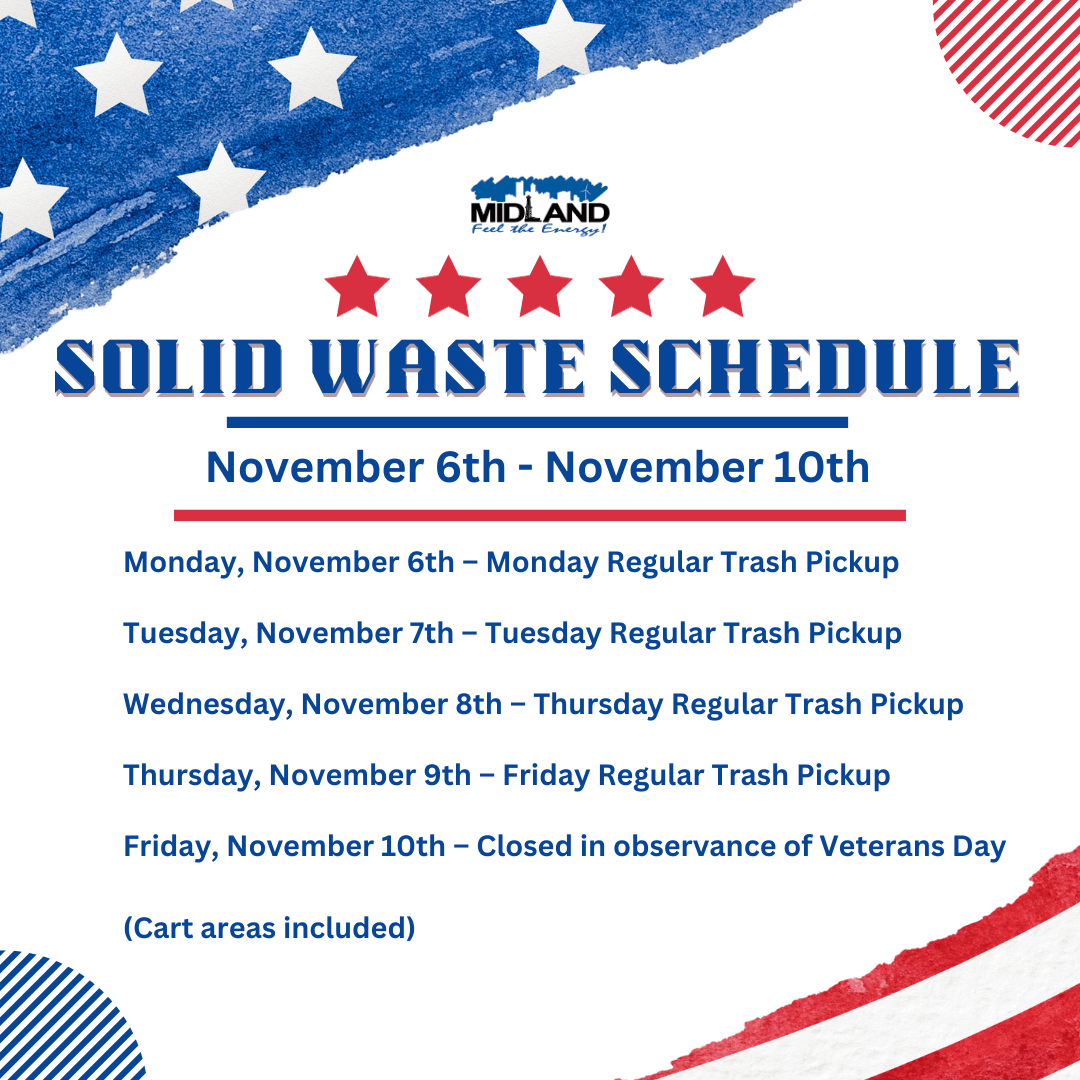 MIDLAND
Feel the Energy!

SOLID WASTE SCHEDULE

November 6th - November 10th

Monday, November 6th – Monday Regular Trash Pickup

Tuesday, November 7th – Tuesday Regular Trash Pickup

Wednesday, November 8th – Thursday Regular Trash Pickup

Thursday, November 9th – Friday Regular Trash Pickup

Friday, November 10th – Closed in observance of Veterans Day

(Cart areas included)